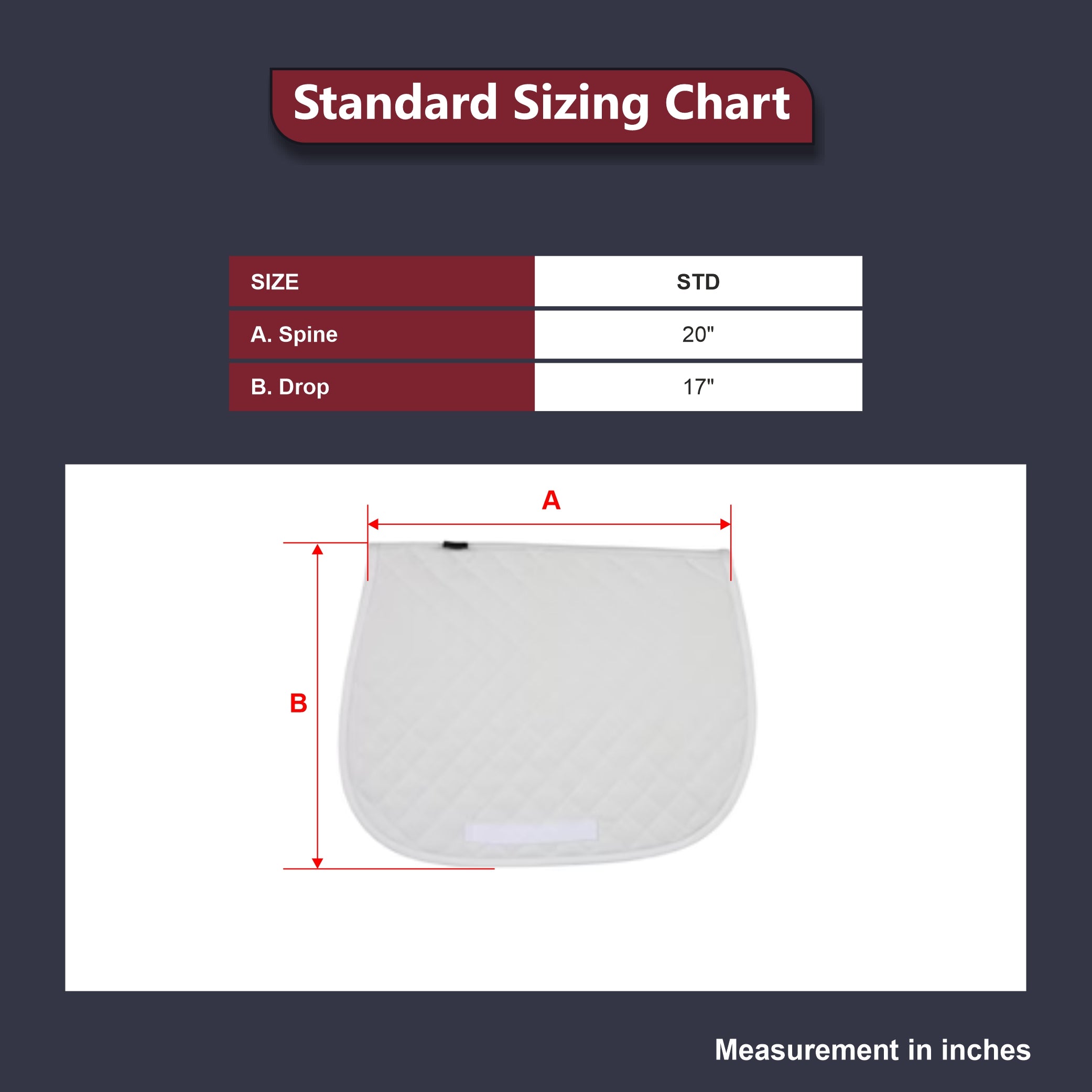 Standard Sizing Chart

| SIZE | STD |
|---|---|
| A. Spine | 20" |
| B. Drop | 17" |

A

B

Measurement in inches